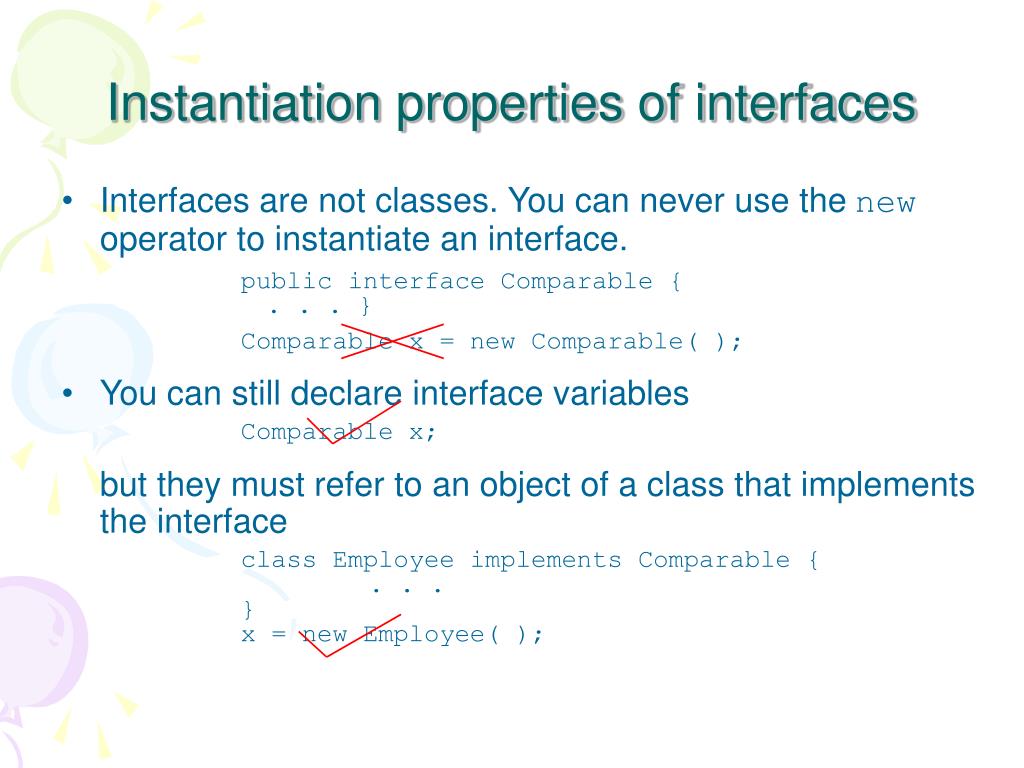 Instantiation properties of interfaces

• Interfaces are not classes. You can never use the new operator to instantiate an interface.

public interface Comparable {
. . . }
Comparable x = new Comparable( );

• You can still declare interface variables

Comparable x;

but they must refer to an object of a class that implements the interface

class Employee implements Comparable {
. . .
}
x = new Employee( );